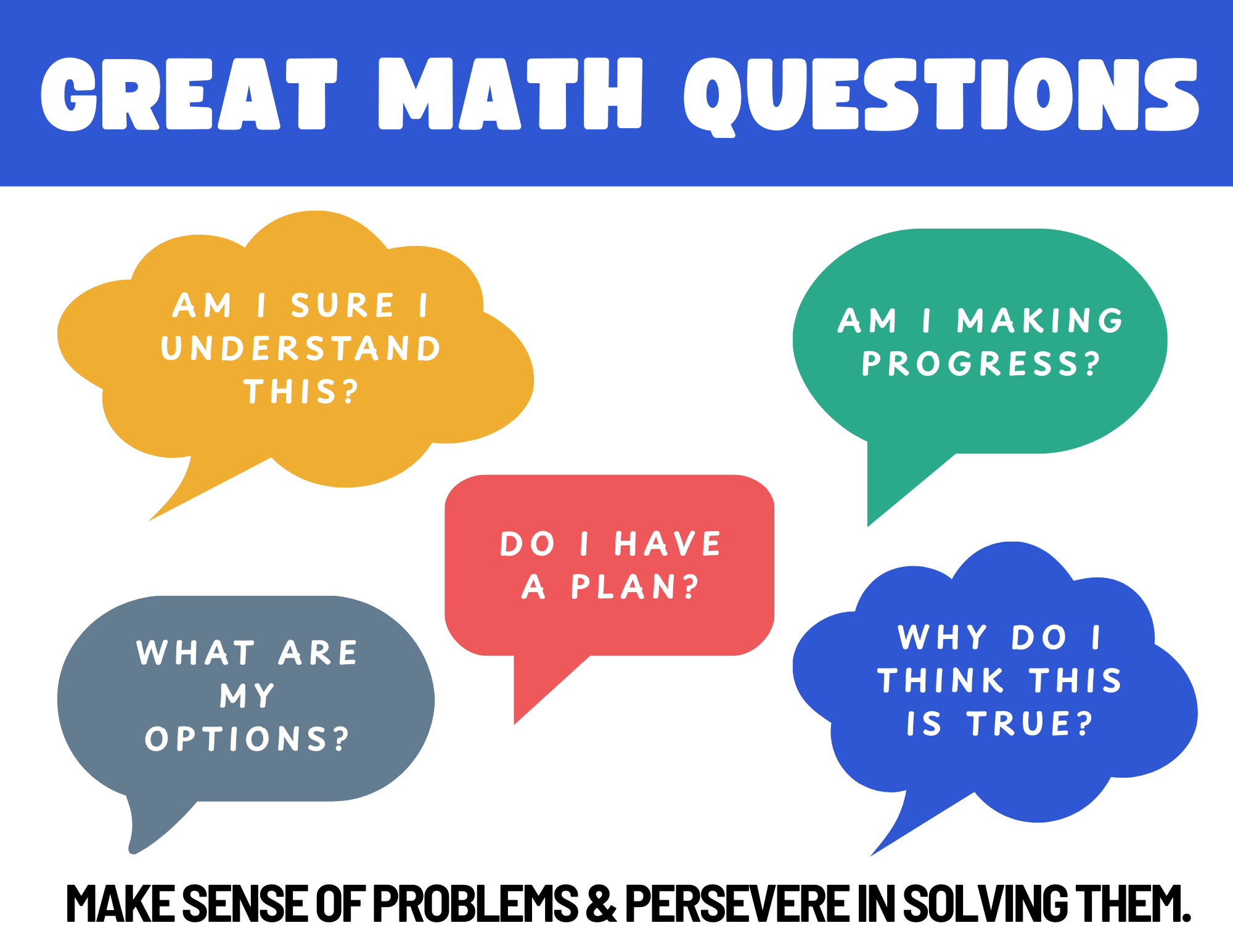 GREAT MATH QUESTIONS

AM I SURE I UNDERSTAND THIS?

AM I MAKING PROGRESS?

DO I HAVE A PLAN?

WHAT ARE MY OPTIONS?

WHY DO I THINK THIS IS TRUE?

MAKE SENSE OF PROBLEMS & PERSEVERE IN SOLVING THEM.